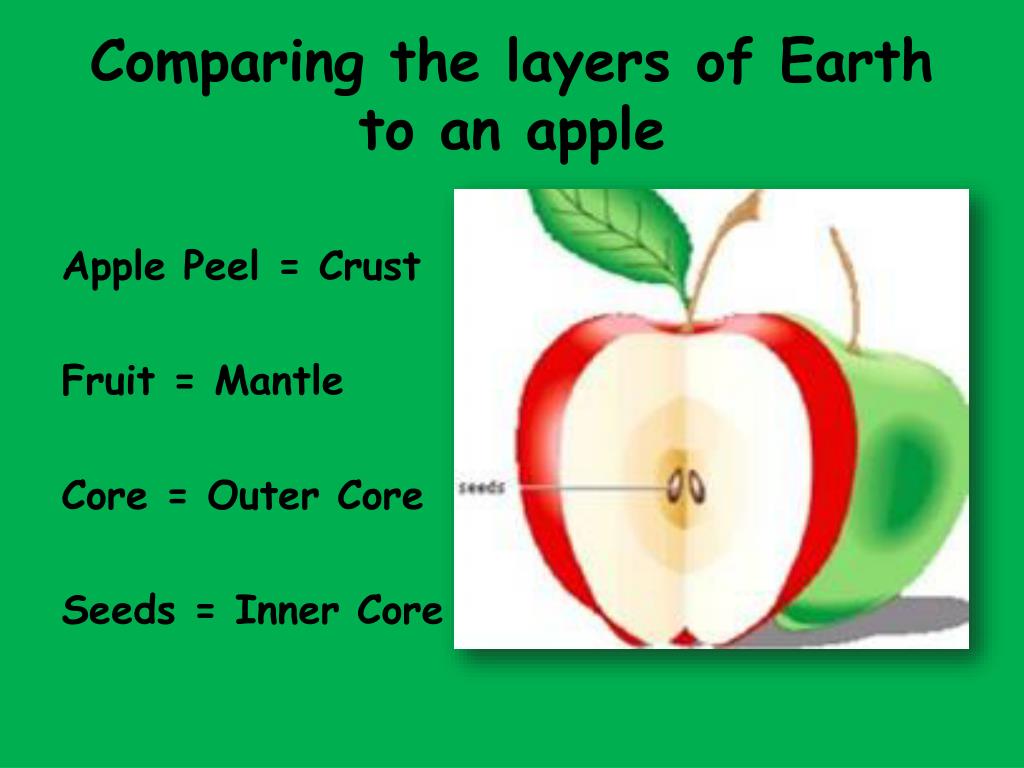 Comparing the layers of Earth to an apple

Apple Peel = Crust

Fruit = Mantle

Core = Outer Core

Seeds = Inner Core

seeds